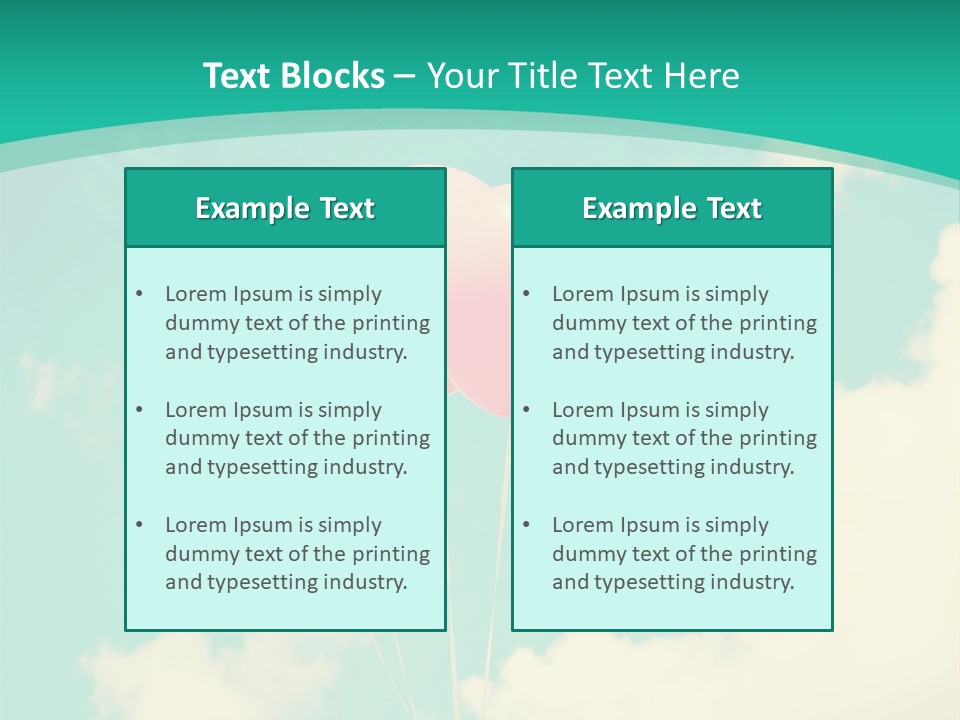 Text Blocks – Your Title Text Here

Example Text

• Lorem Ipsum is simply dummy text of the printing and typesetting industry.

• Lorem Ipsum is simply dummy text of the printing and typesetting industry.

• Lorem Ipsum is simply dummy text of the printing and typesetting industry.

Example Text

• Lorem Ipsum is simply dummy text of the printing and typesetting industry.

• Lorem Ipsum is simply dummy text of the printing and typesetting industry.

• Lorem Ipsum is simply dummy text of the printing and typesetting industry.